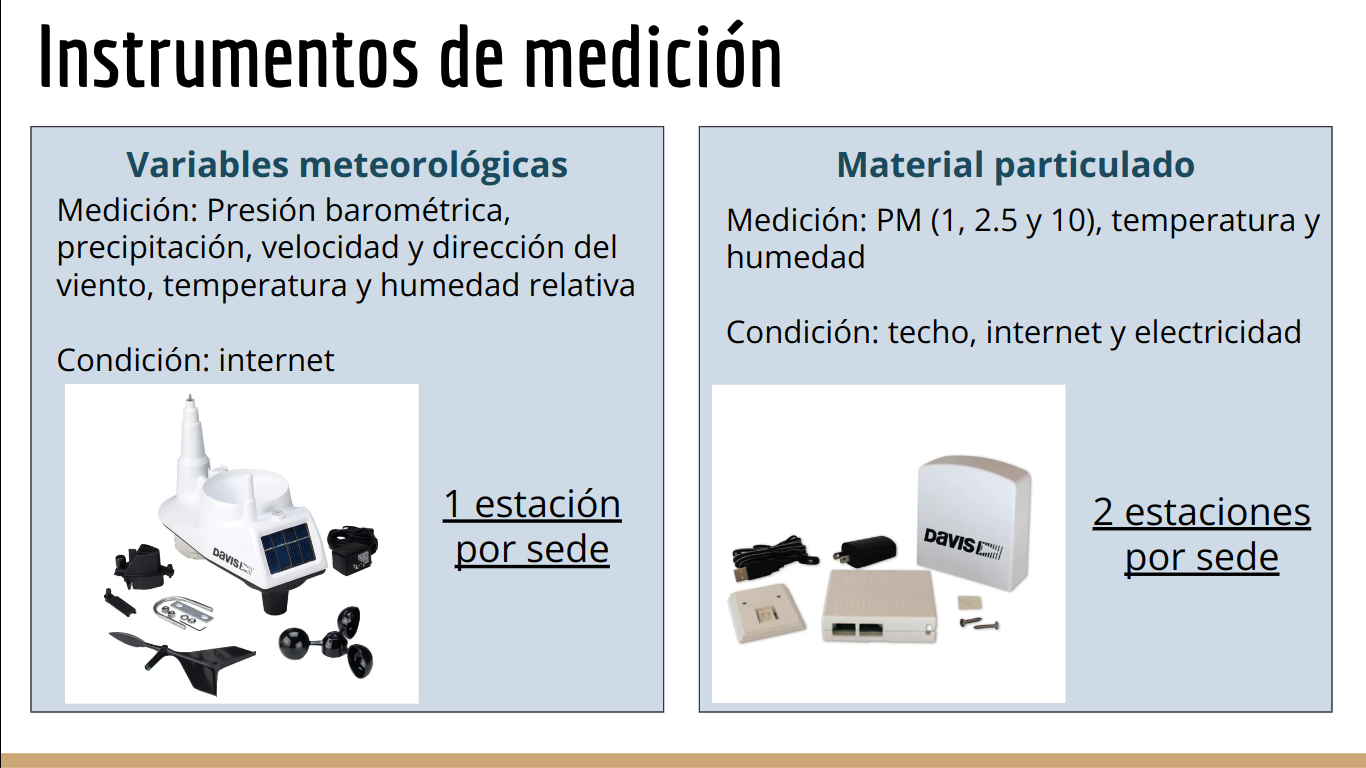 Instrumentos de medición

Variables meteorológicas

Medición: Presión barométrica, precipitación, velocidad y dirección del viento, temperatura y humedad relativa

Condición: internet

DAVIS

1 estación por sede

Material particulado

Medición: PM (1, 2.5 y 10), temperatura y humedad

Condición: techo, internet y electricidad

DAVIS

2 estaciones por sede